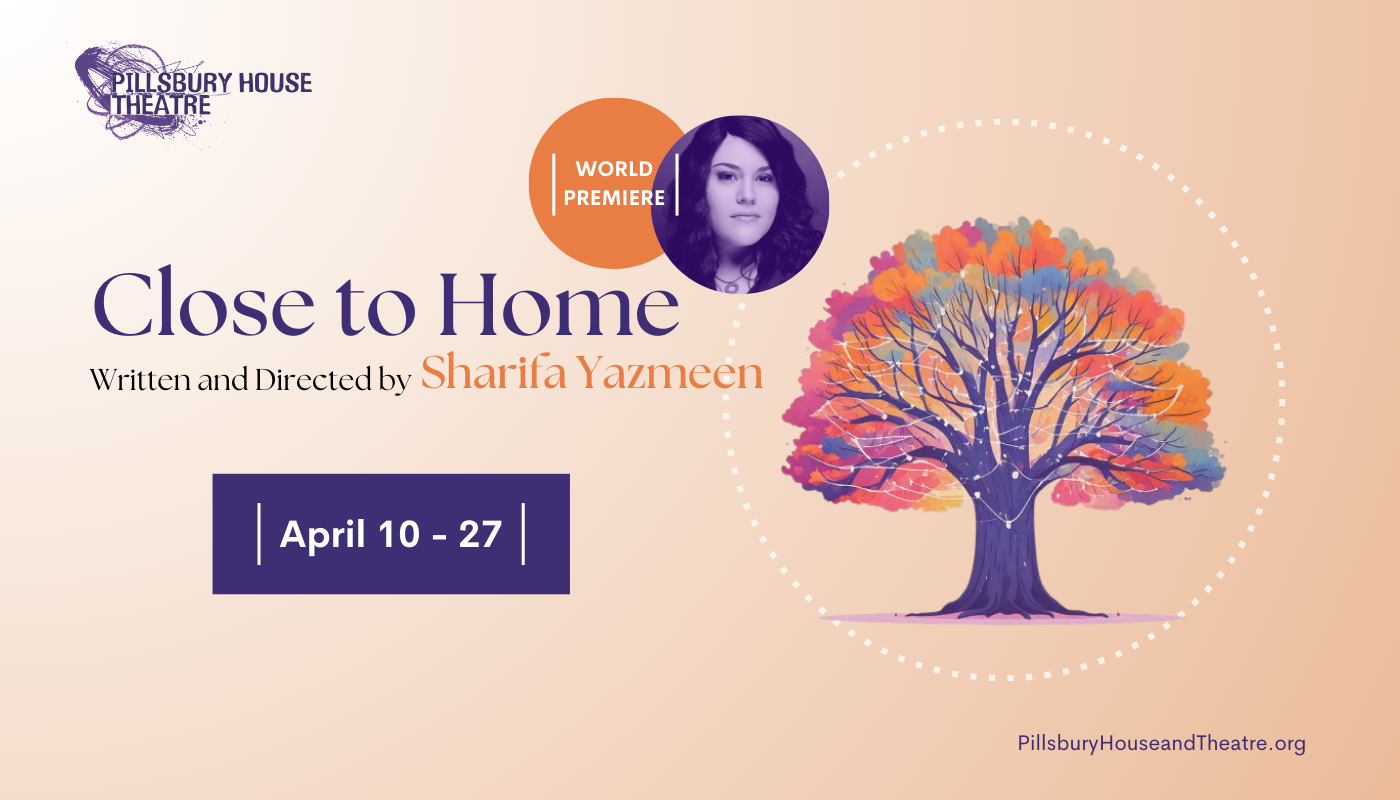 PILLSBURY HOUSE THEATRE

WORLD PREMIERE

Close to Home

Written and Directed by Sharifa Yazmeen

April 10 - 27

PillsburyHouseandTheatre.org